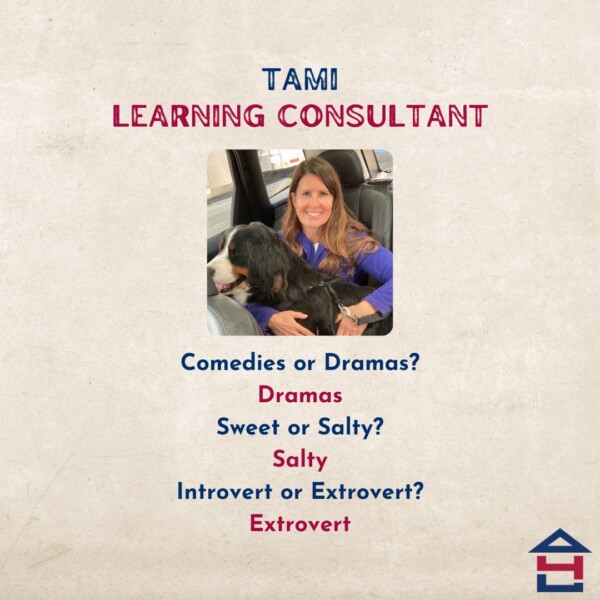 TAMI
LEARNING CONSULTANT

Comedies or Dramas?
Dramas
Sweet or Salty?
Salty
Introvert or Extrovert?
Extrovert